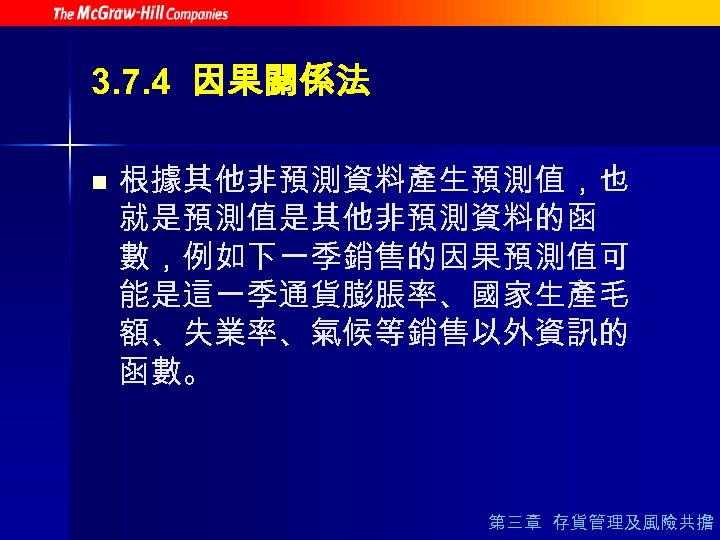 The McGraw-Hill Companies

3.7.4 因果關係法

■ 根據其他非預測資料產生預測值，也就是預測值是其他非預測資料的函數，例如下一季銷售的因果預測值可能是這一季通貨膨脹率、國家生產毛額、失業率、氣候等銷售以外資訊的函數。

第三章 存貨管理及風險共擔